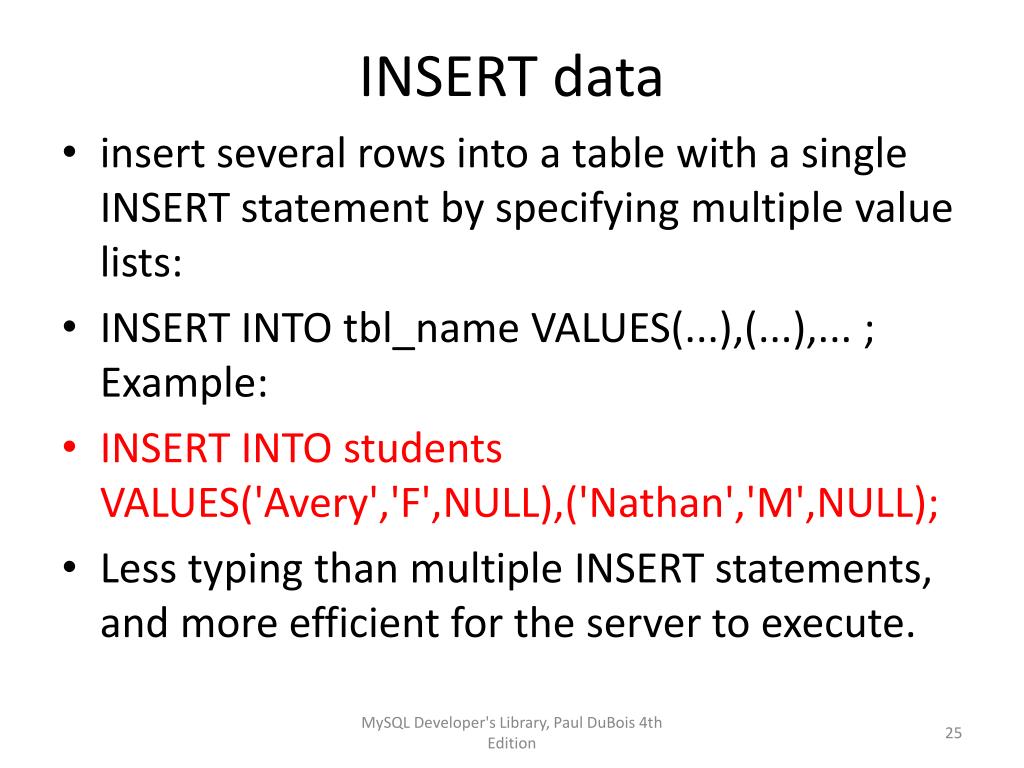 INSERT data

• insert several rows into a table with a single INSERT statement by specifying multiple value lists:
• INSERT INTO tbl_name VALUES(...),(...),... ; Example:
• INSERT INTO students VALUES('Avery','F',NULL),('Nathan','M',NULL);
• Less typing than multiple INSERT statements, and more efficient for the server to execute.

MySQL Developer's Library, Paul DuBois 4th Edition

25